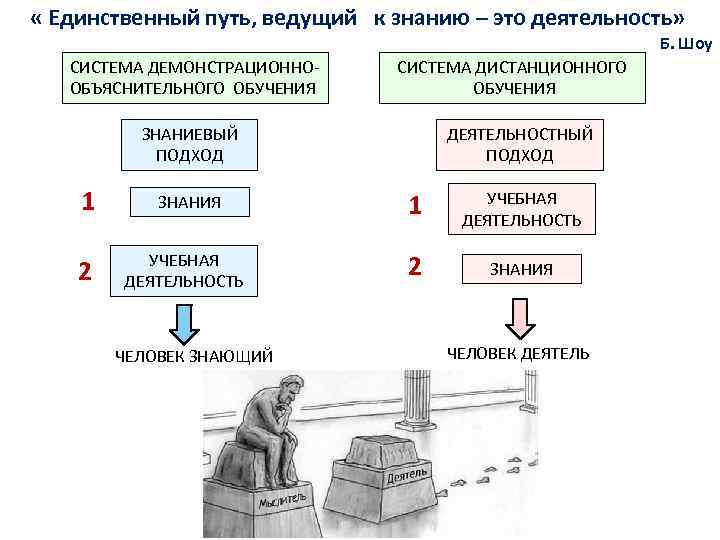 « Единственный путь, ведущий к знанию – это деятельность»
Б. Шоу

СИСТЕМА ДЕМОНСТРАЦИОННО-ОБЪЯСНИТЕЛЬНОГО ОБУЧЕНИЯ

ЗНАНИЕВЫЙ ПОДХОД

1 ЗНАНИЯ

2 УЧЕБНАЯ ДЕЯТЕЛЬНОСТЬ

ЧЕЛОВЕК ЗНАЮЩИЙ

СИСТЕМА ДИСТАНЦИОННОГО ОБУЧЕНИЯ

ДЕЯТЕЛЬНОСТНЫЙ ПОДХОД

1 УЧЕБНАЯ ДЕЯТЕЛЬНОСТЬ

2 ЗНАНИЯ

ЧЕЛОВЕК ДЕЯТЕЛЬ

Мыслитель

Деятель